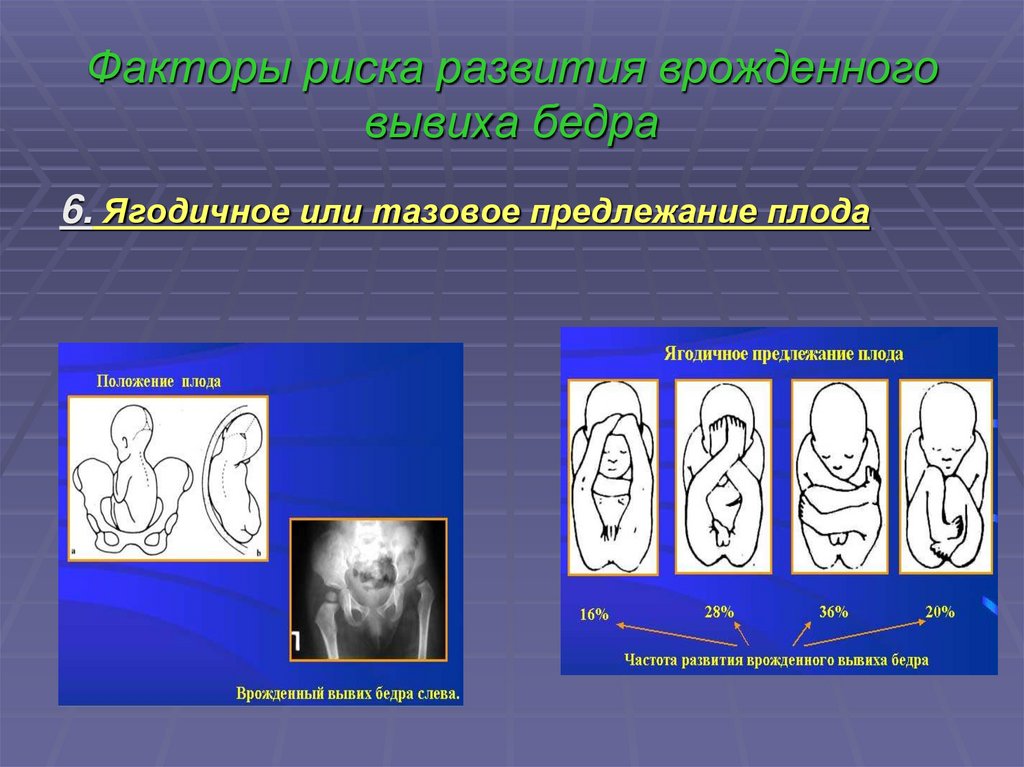 Факторы риска развития врожденного вывиха бедра

6. Ягодичное или тазовое предлежание плода

Положение плода

a

b

Врожденный вывих бедра слева.

Ягодичное предлежание плода

16%

28%

36%

20%

Частота развития врожденного вывиха бедра